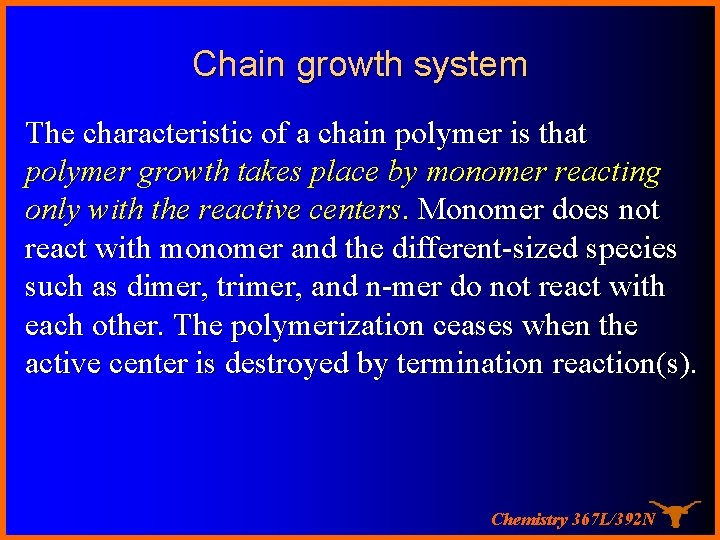 Chain growth system

The characteristic of a chain polymer is that polymer growth takes place by monomer reacting only with the reactive centers. Monomer does not react with monomer and the different-sized species such as dimer, trimer, and n-mer do not react with each other. The polymerization ceases when the active center is destroyed by termination reaction(s).

Chemistry 367L/392N